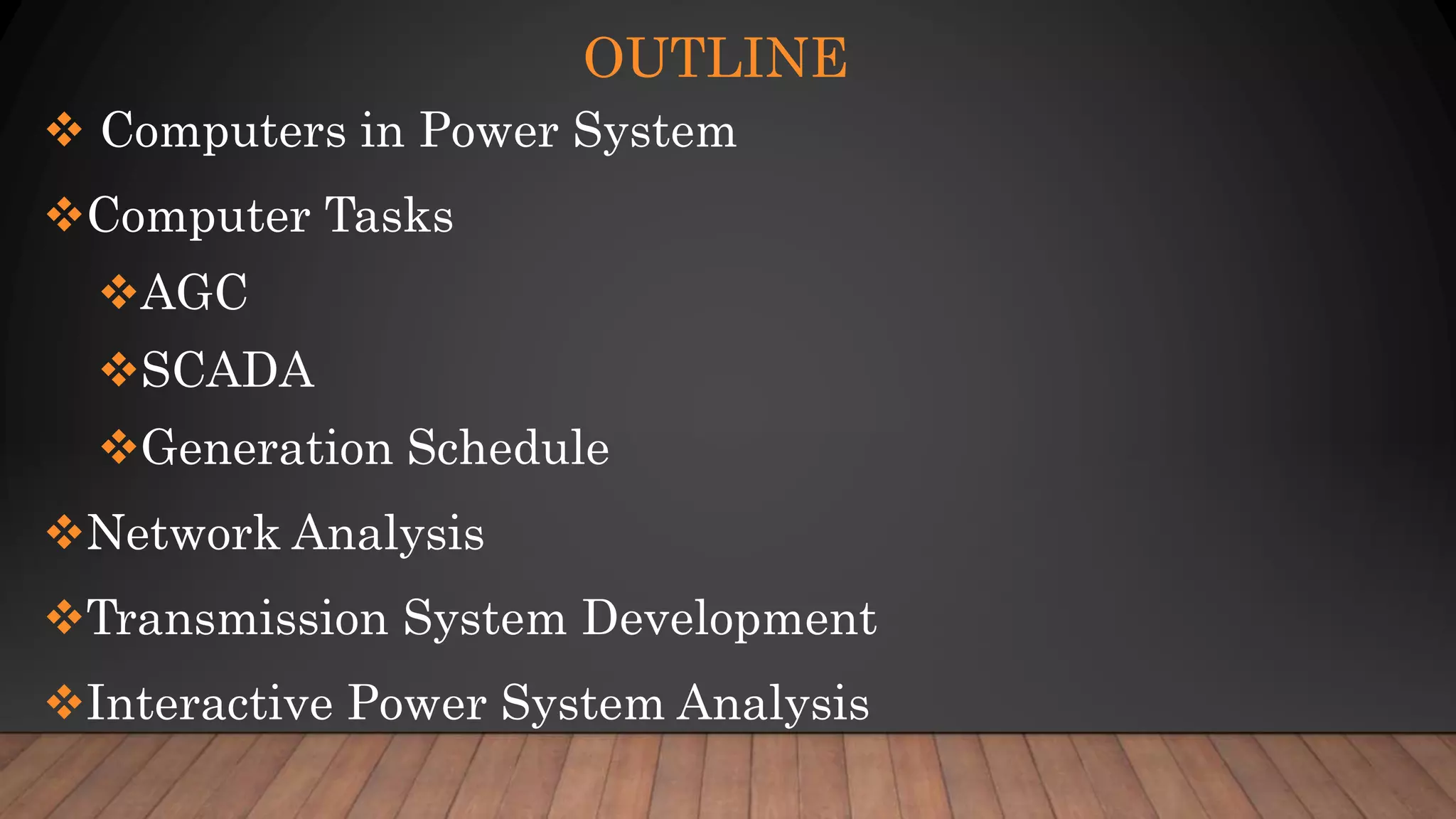 OUTLINE

❖ Computers in Power System

❖ Computer Tasks

❖ AGC

❖ SCADA

❖ Generation Schedule

❖ Network Analysis

❖ Transmission System Development

❖ Interactive Power System Analysis